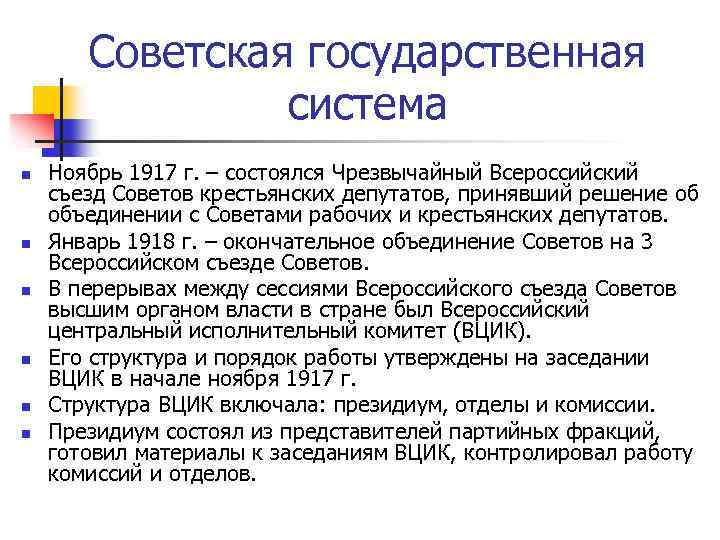 Советская государственная система

- Ноябрь 1917 г. – состоялся Чрезвычайный Всероссийский съезд Советов крестьянских депутатов, принявший решение об объединении с Советами рабочих и крестьянских депутатов.
- Январь 1918 г. – окончательное объединение Советов на 3 Всероссийском съезде Советов.
- В перерывах между сессиями Всероссийского съезда Советов высшим органом власти в стране был Всероссийский центральный исполнительный комитет (ВЦИК).
- Его структура и порядок работы утверждены на заседании ВЦИК в начале ноября 1917 г.
- Структура ВЦИК включала: президиум, отделы и комиссии.
- Президиум состоял из представителей партийных фракций, готовил материалы к заседаниям ВЦИК, контролировал работу комиссий и отделов.